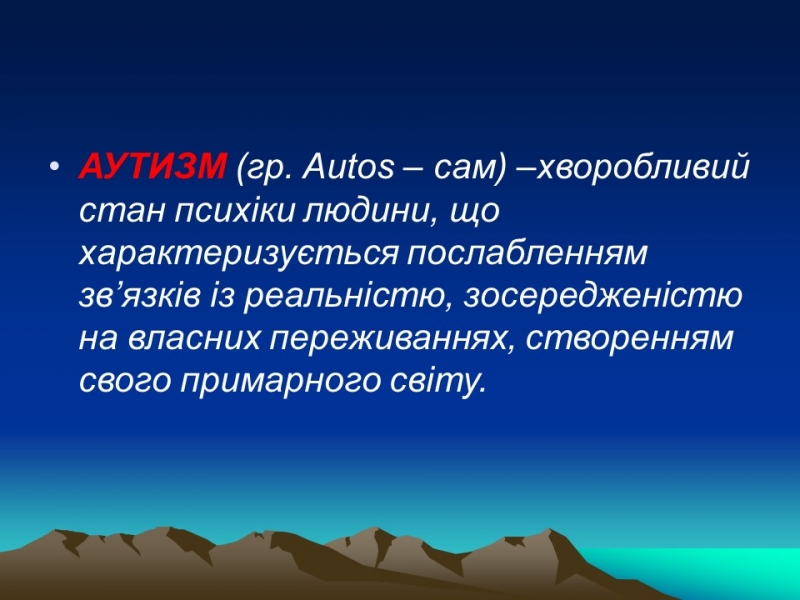 • АУТИЗМ (гр. Autos – сам) –хворобливий стан психіки людини, що характеризується послабленням зв’язків із реальністю, зосередженістю на власних переживаннях, створенням свого примарного світу.